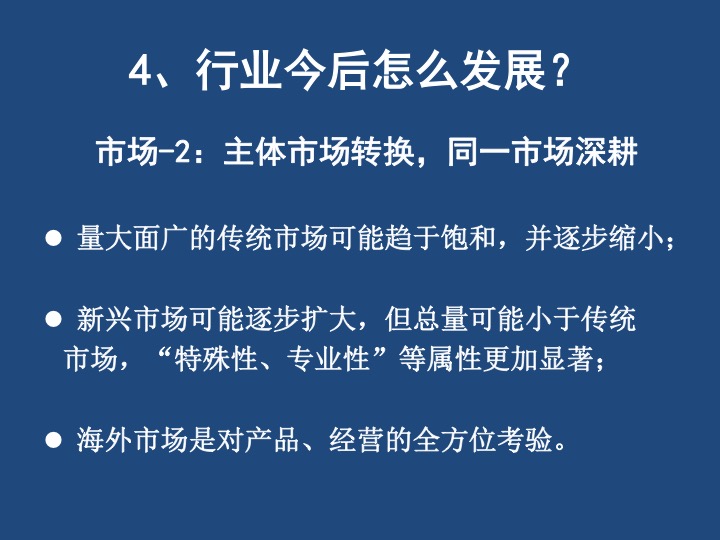 4、行业今后怎么发展？

市场-2：主体市场转换，同一市场深耕

● 量大面广的传统市场可能趋于饱和，并逐步缩小；

● 新兴市场可能逐步扩大，但总量可能小于传统市场，“特殊性、专业性”等属性更加显著；

● 海外市场是对产品、经营的全方位考验。